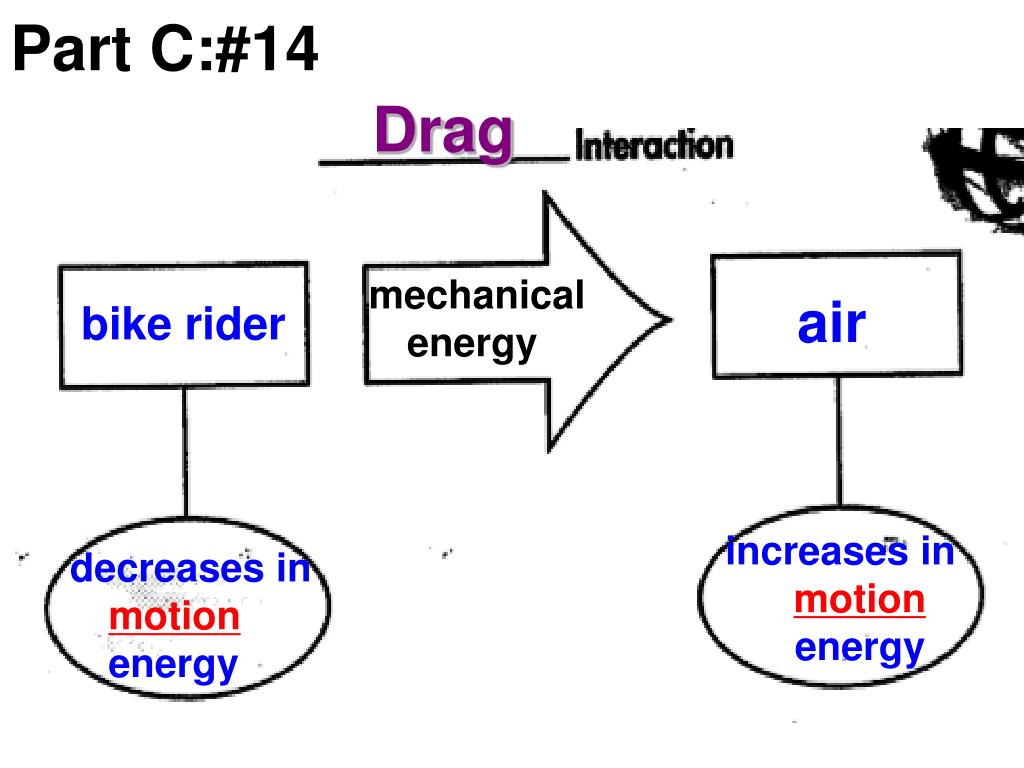 Part C:#14

Drag Interaction

bike rider

mechanical energy

air

decreases in motion energy

increases in motion energy